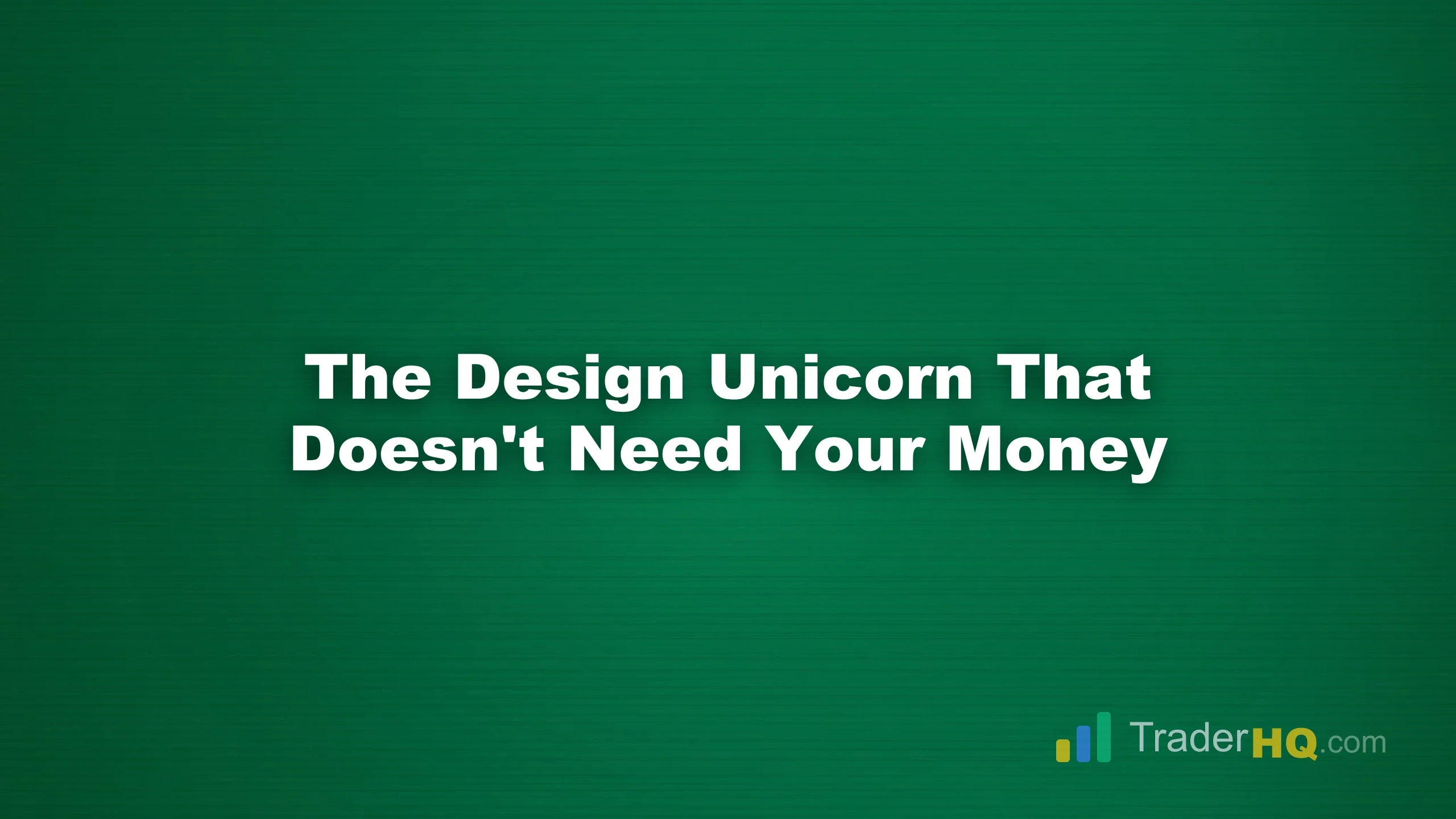 The Design Unicorn That Doesn't Need Your Money

TraderHQ.com